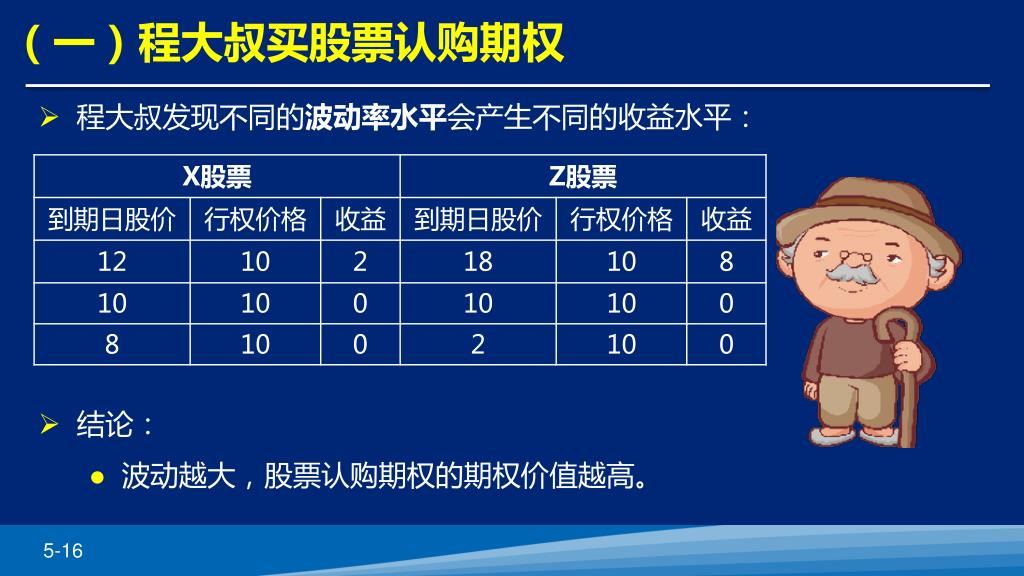 （一）程大叔买股票认购期权

➢ 程大叔发现不同的波动率水平会产生不同的收益水平：

| X股票 | | | Z股票 | | |
|---|---|---|---|---|---|
| 到期日股价 | 行权价格 | 收益 | 到期日股价 | 行权价格 | 收益 |
| 12 | 10 | 2 | 18 | 10 | 8 |
| 10 | 10 | 0 | 10 | 10 | 0 |
| 8 | 10 | 0 | 2 | 10 | 0 |

➢ 结论：

● 波动越大，股票认购期权的期权价值越高。

5-16